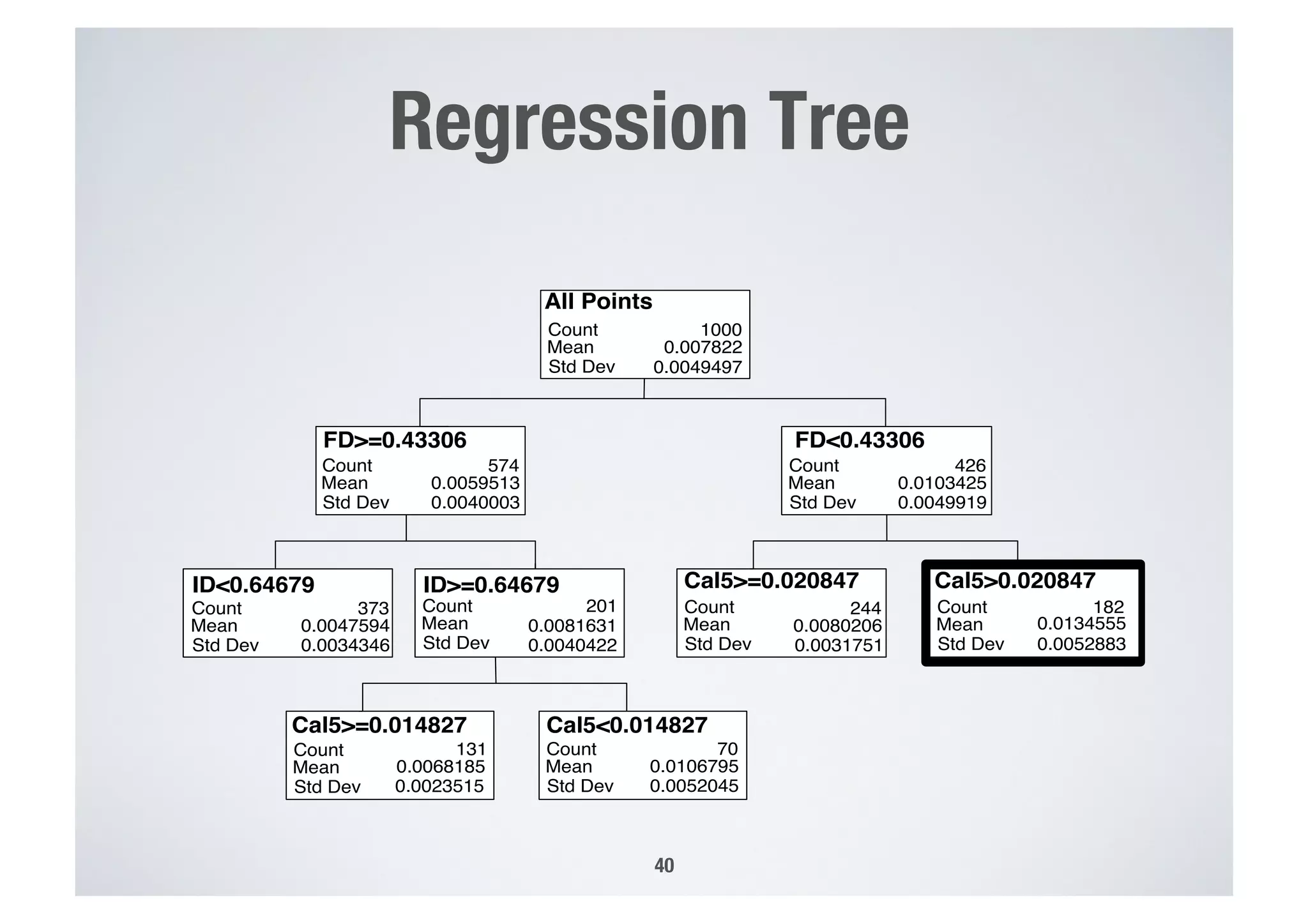 Regression Tree

All Points
Count 1000
Mean 0.007822
Std Dev 0.0049497

FD>=0.43306
Count 574
Mean 0.0059513
Std Dev 0.0040003

FD<0.43306
Count 426
Mean 0.0103425
Std Dev 0.0049919

ID<0.64679
Count 373
Mean 0.0047594
Std Dev 0.0034346

ID>=0.64679
Count 201
Mean 0.0081631
Std Dev 0.0040422

Cal5>=0.020847
Count 244
Mean 0.0080206
Std Dev 0.0031751

Cal5>0.020847
Count 182
Mean 0.0134555
Std Dev 0.0052883

Cal5>=0.014827
Count 131
Mean 0.0068185
Std Dev 0.0023515

Cal5<0.014827
Count 70
Mean 0.0106795
Std Dev 0.0052045

40